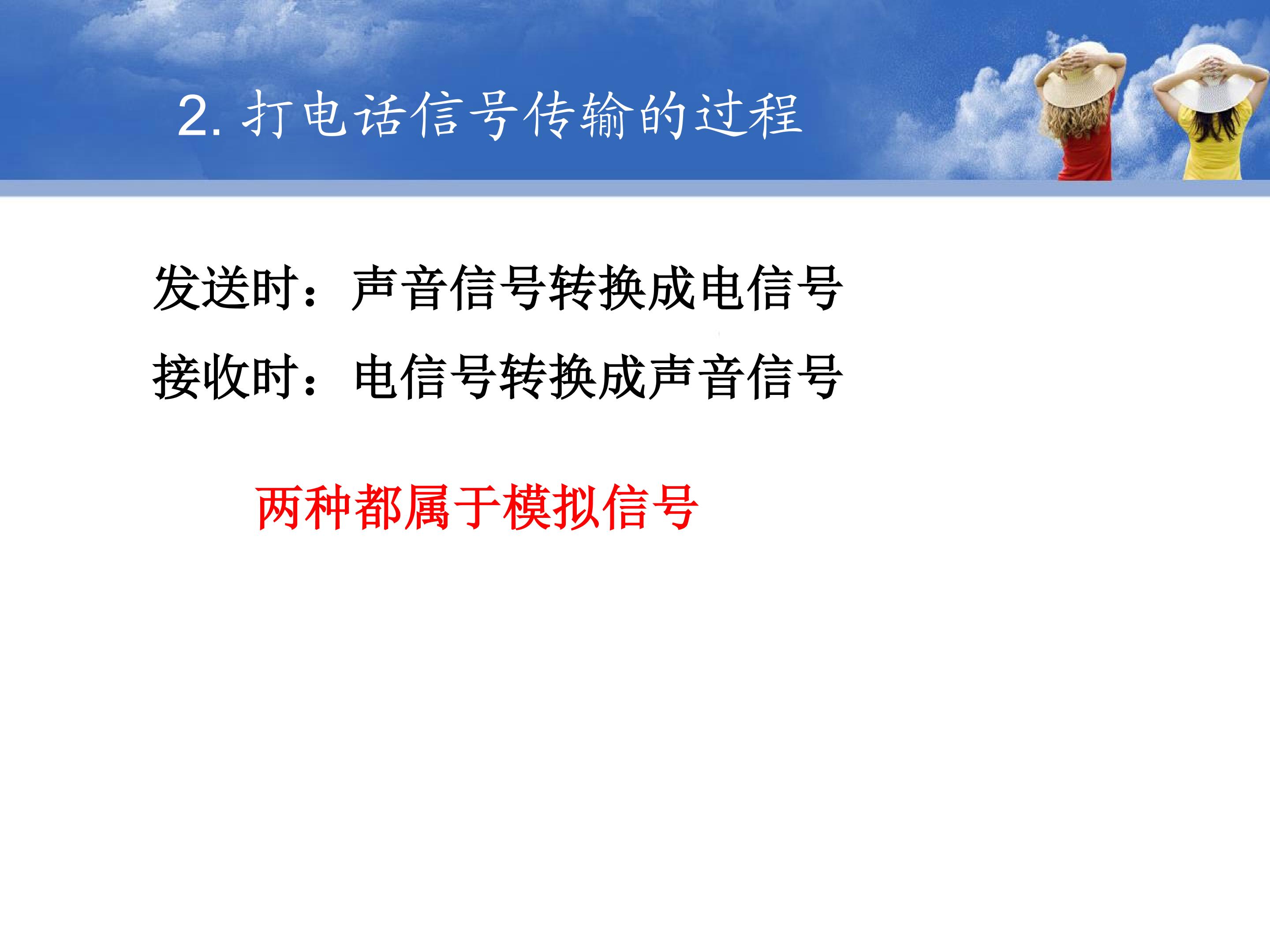 2. 打电话信号传输的过程

发送时：声音信号转换成电信号

接收时：电信号转换成声音信号

两种都属于模拟信号